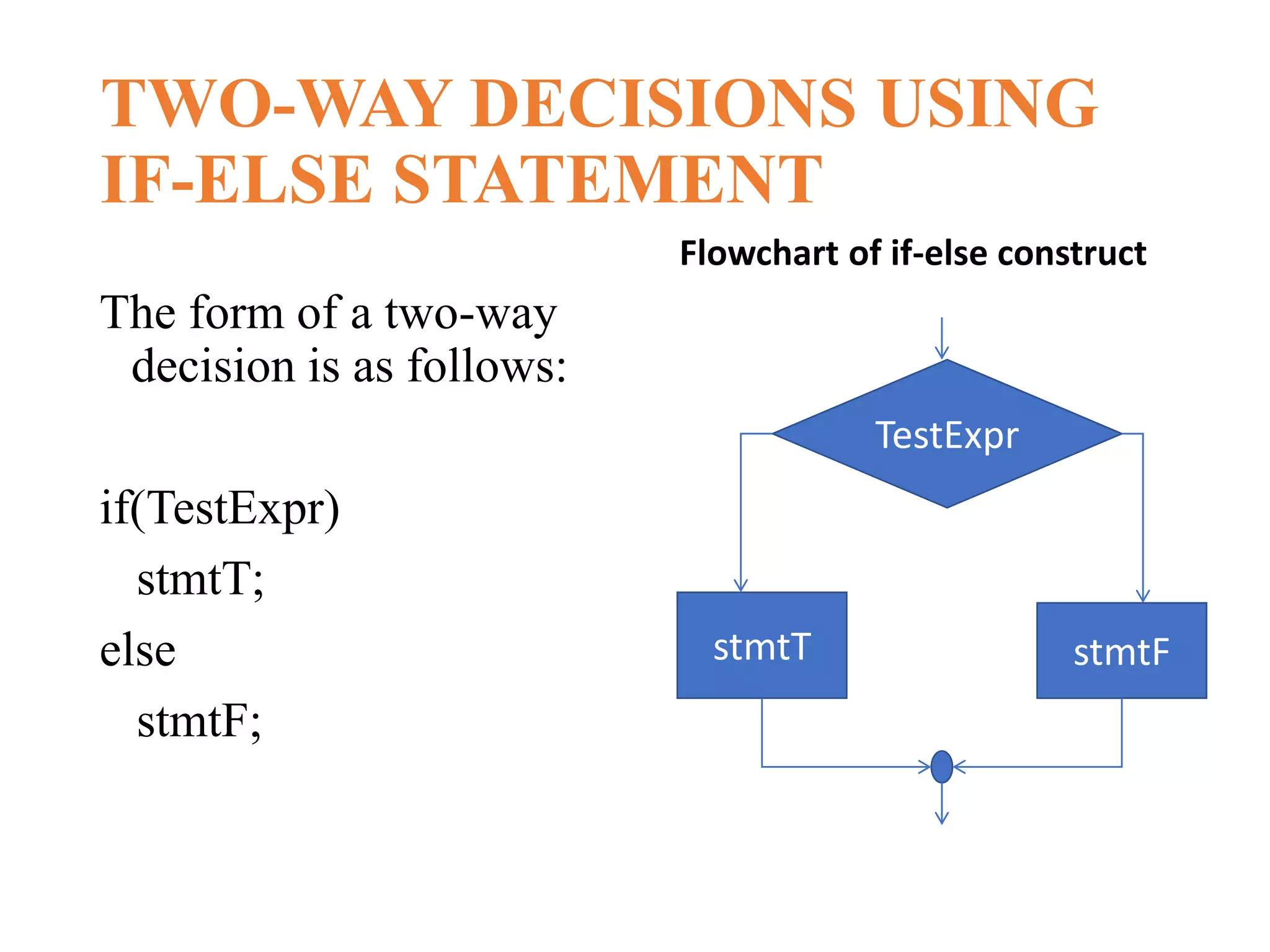 TWO-WAY DECISIONS USING IF-ELSE STATEMENT

The form of a two-way decision is as follows:

if(TestExpr)

stmtT;

else

stmtF;

Flowchart of if-else construct

TestExpr

stmtT

stmtF